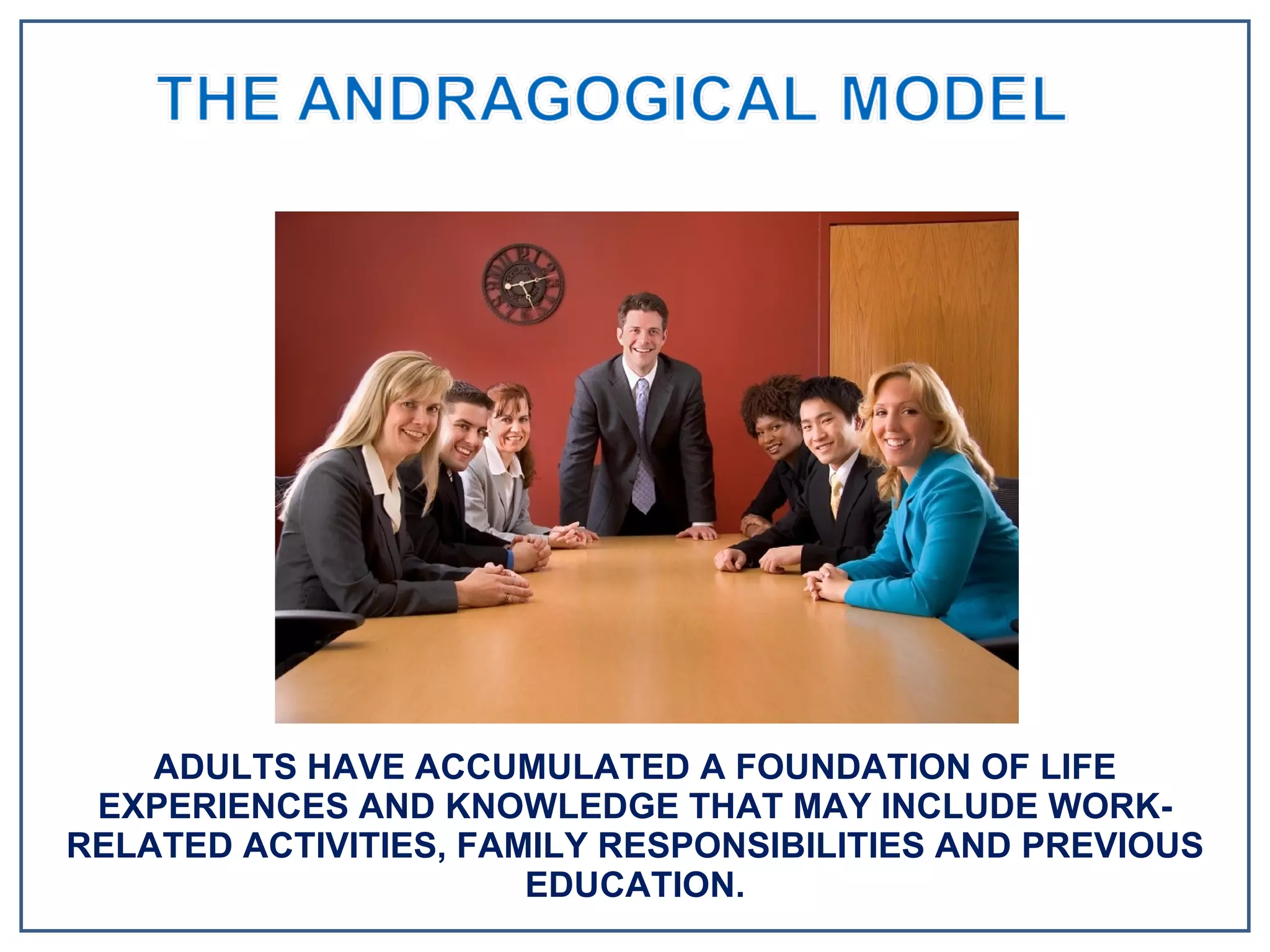 THE ANDRAGOGICAL MODEL

ADULTS HAVE ACCUMULATED A FOUNDATION OF LIFE EXPERIENCES AND KNOWLEDGE THAT MAY INCLUDE WORK-RELATED ACTIVITIES, FAMILY RESPONSIBILITIES AND PREVIOUS EDUCATION.